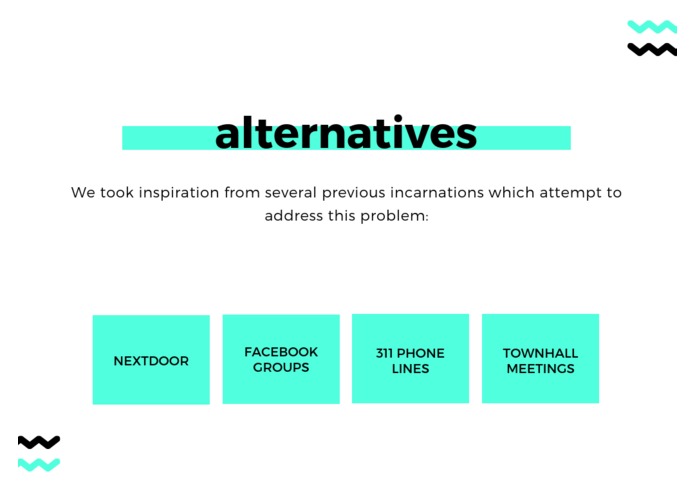 alternatives

We took inspiration from several previous incarnations which attempt to address this problem:

NEXTDOOR

FACEBOOK GROUPS

311 PHONE LINES

TOWNHALL MEETINGS